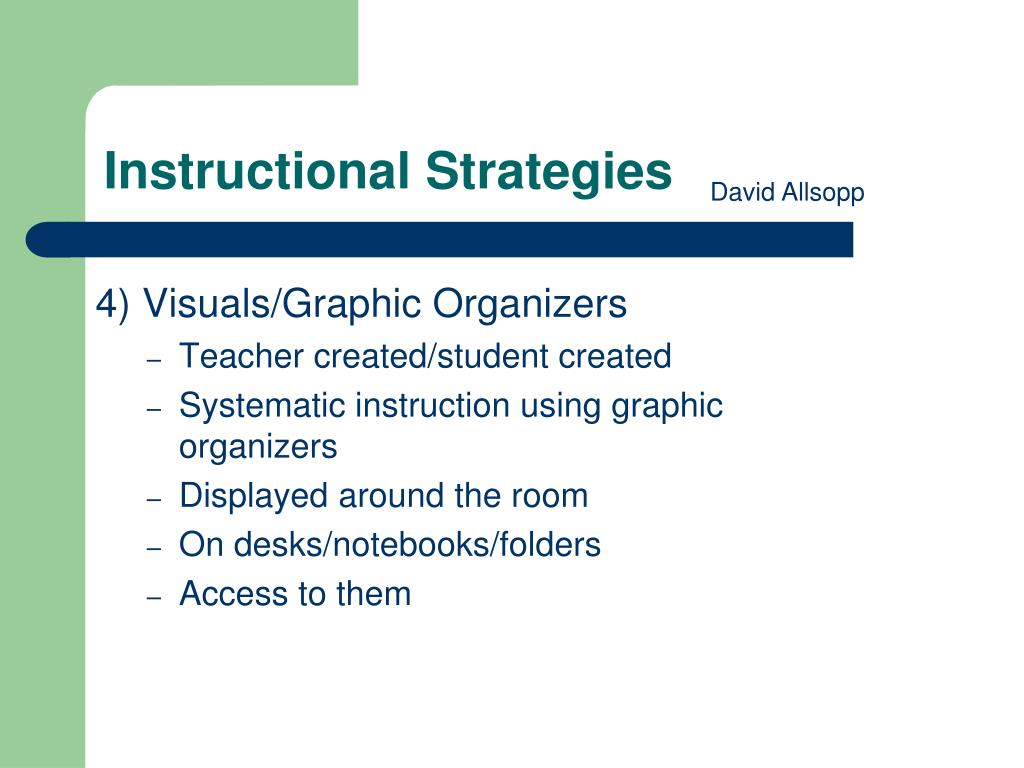 Instructional Strategies

David Allsopp

4) Visuals/Graphic Organizers
– Teacher created/student created
– Systematic instruction using graphic organizers
– Displayed around the room
– On desks/notebooks/folders
– Access to them